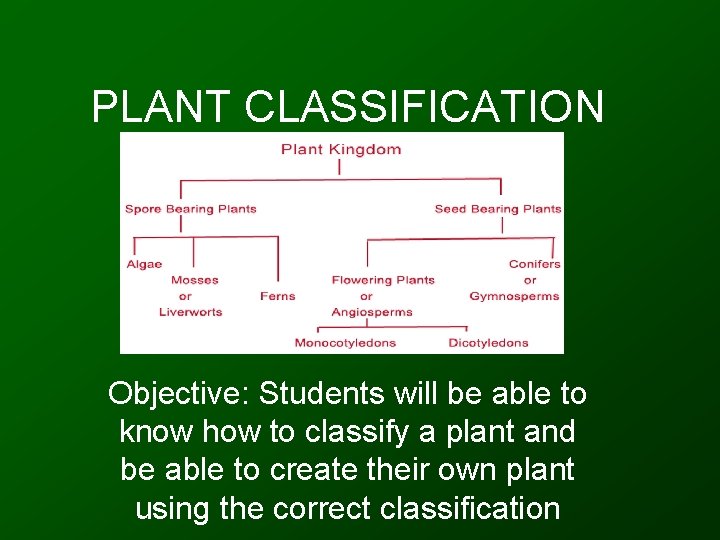 PLANT CLASSIFICATION

Plant Kingdom

Spore Bearing Plants

Seed Bearing Plants

Algae

Mosses or Liverworts

Ferns

Flowering Plants or Angiosperms

Conifers or Gymnosperms

Monocotyledons

Dicotyledons

Objective: Students will be able to know how to classify a plant and be able to create their own plant using the correct classification